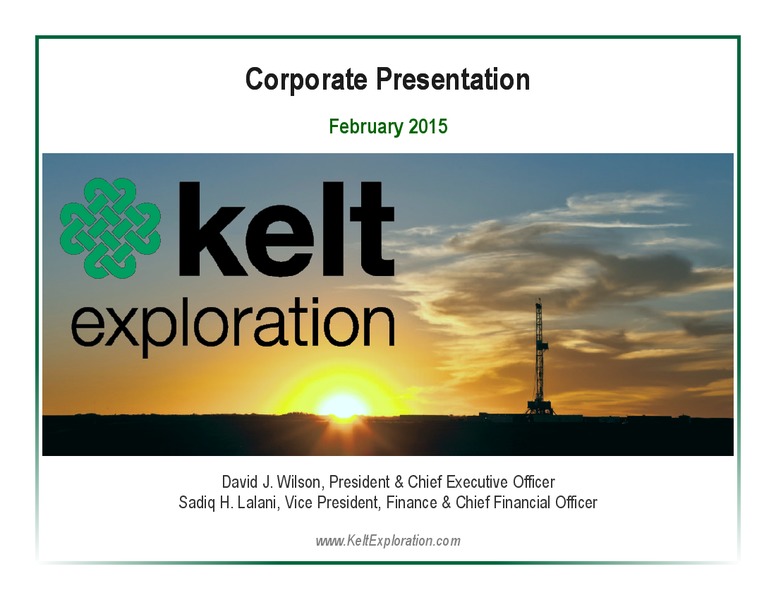 Corporate Presentation

February 2015

kelt
exploration

David J. Wilson, President & Chief Executive Officer
Sadiq H. Lalani, Vice President, Finance & Chief Financial Officer

www.KeltExploration.com